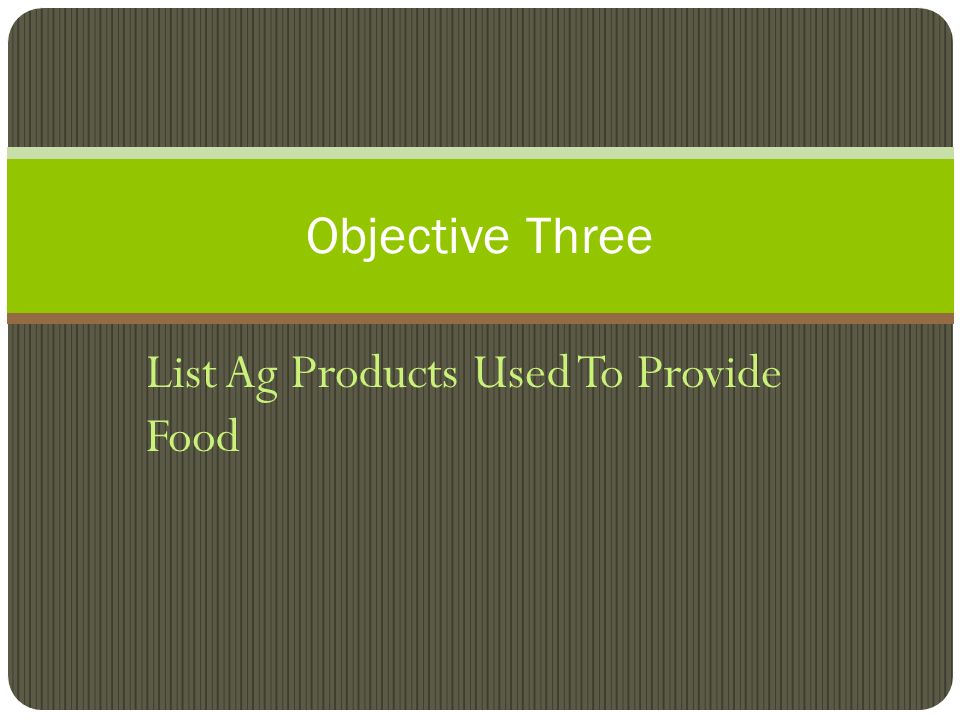 Objective Three

List Ag Products Used To Provide Food